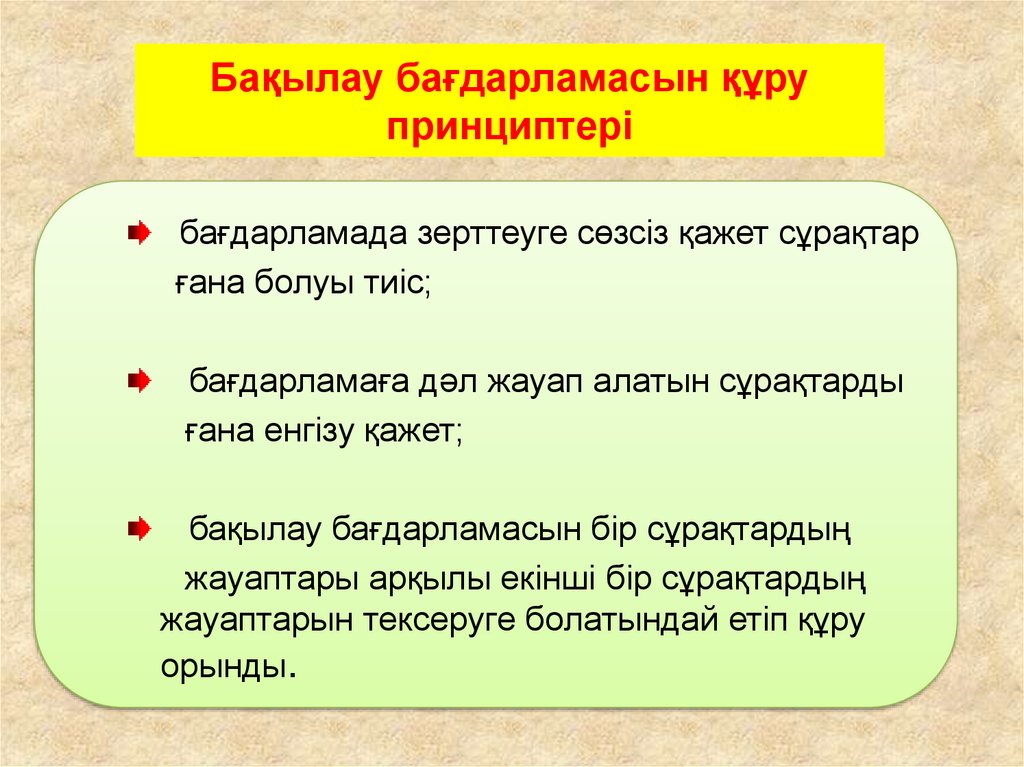 Бақылау бағдарламасын құру принциптері

бағдарламада зерттеуге сөзсіз қажет сұрақтар ғана болуы тиіс;

бағдарламаға дәл жауап алатын сұрақтарды ғана енгізу қажет;

бақылау бағдарламасын бір сұрақтардың жауаптары арқылы екінші бір сұрақтардың жауаптарын тексеруге болатындай етіп құру орынды.